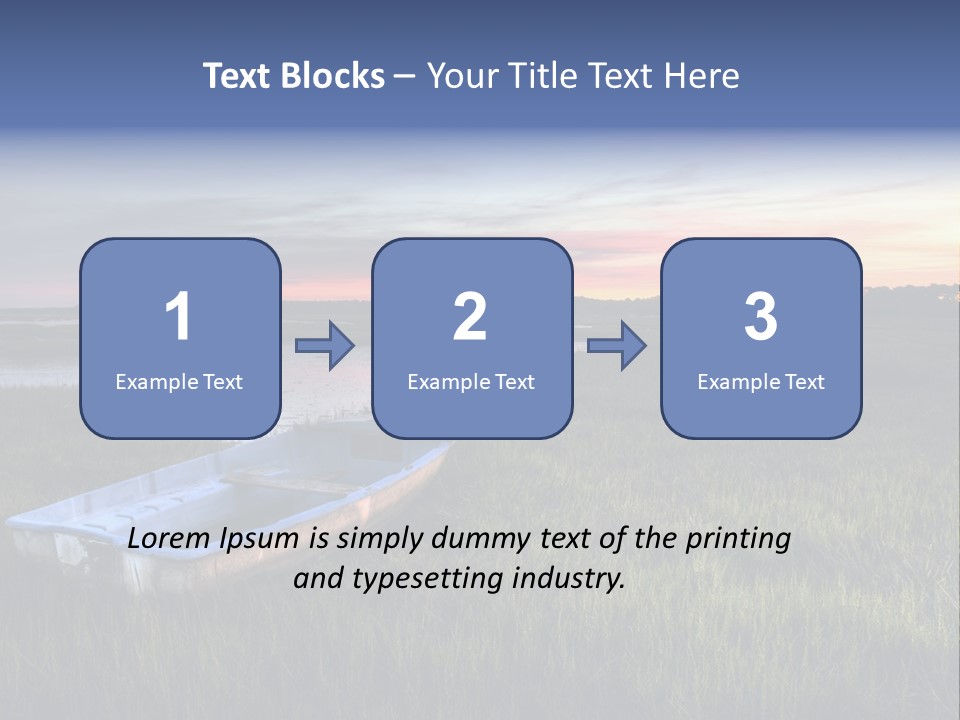 Text Blocks – Your Title Text Here

1
Example Text

2
Example Text

3
Example Text

Lorem Ipsum is simply dummy text of the printing and typesetting industry.